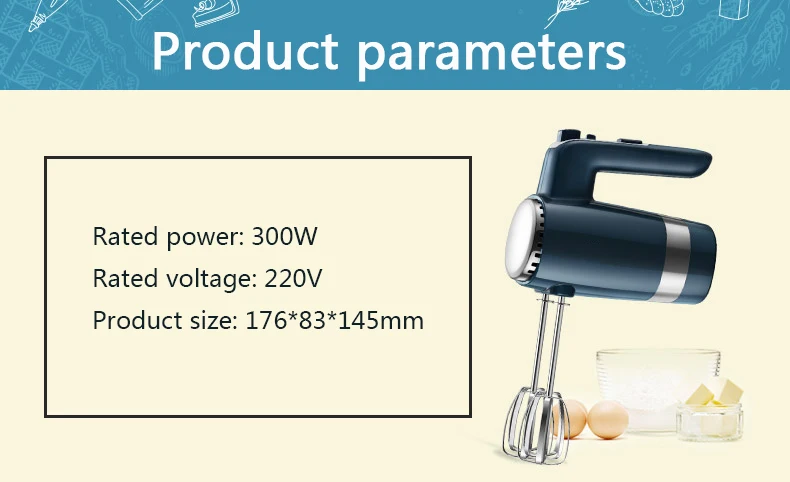 Product parameters

Rated power: 300W
Rated voltage: 220V
Product size: 176*83*145mm